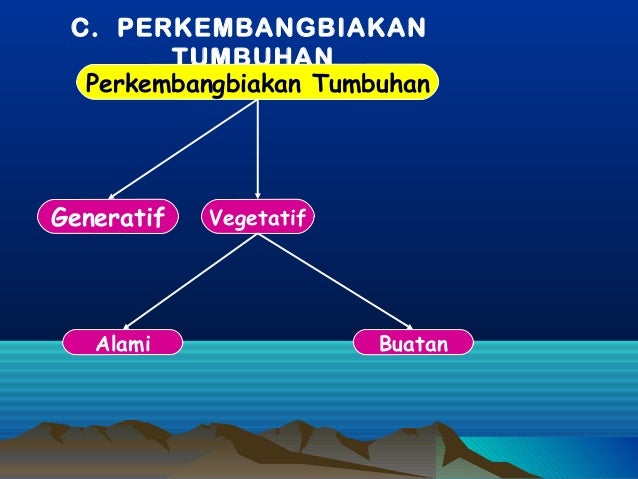 C. PERKEMBANGBIAKAN TUMBUHAN

Perkembangbiakan Tumbuhan

Generatif

Vegetatif

Alami

Buatan